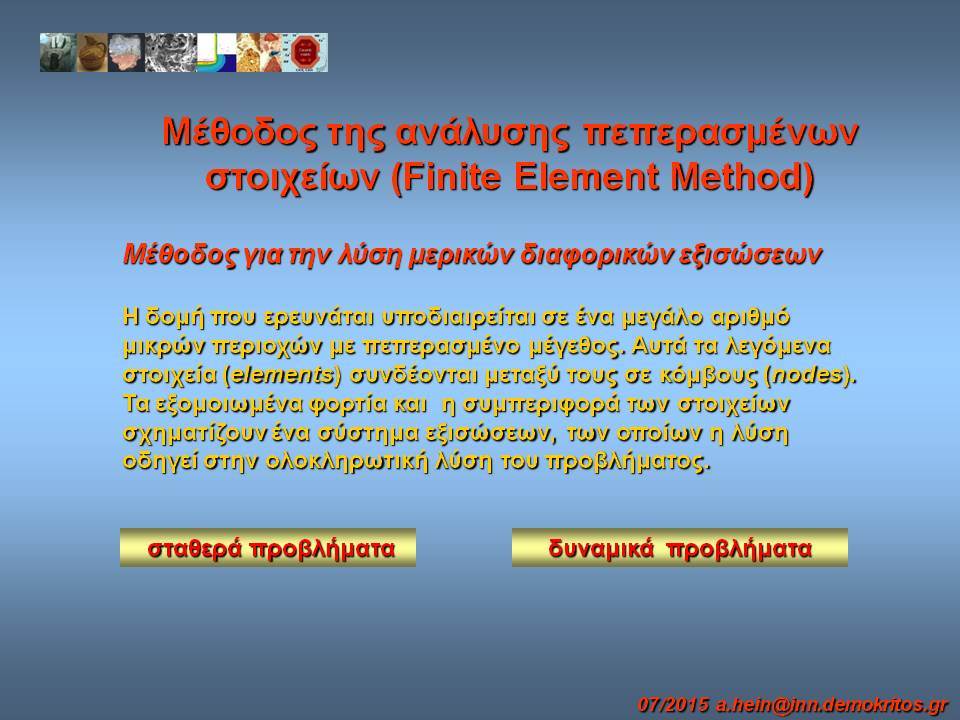 Μέθοδος της ανάλυσης πεπερασμένων στοιχείων (Finite Element Method)

Μέθοδος για την λύση μερικών διαφορικών εξισώσεων

Η δομή που ερευνάται υποδιαιρείται σε ένα μεγάλο αριθμό μικρών περιοχών με πεπερασμένο μέγεθος. Αυτά τα λεγόμενα στοιχεία (elements) συνδέονται μεταξύ τους σε κόμβους (nodes). Τα εξομοιωμένα φορτία και η συμπεριφορά των στοιχείων σχηματίζουν ένα σύστημα εξισώσεων, των οποίων η λύση οδηγεί στην ολοκληρωτική λύση του προβλήματος.

σταθερά προβλήματα

δυναμικά προβλήματα

07/2015 a.hein@inn.demokritos.gr